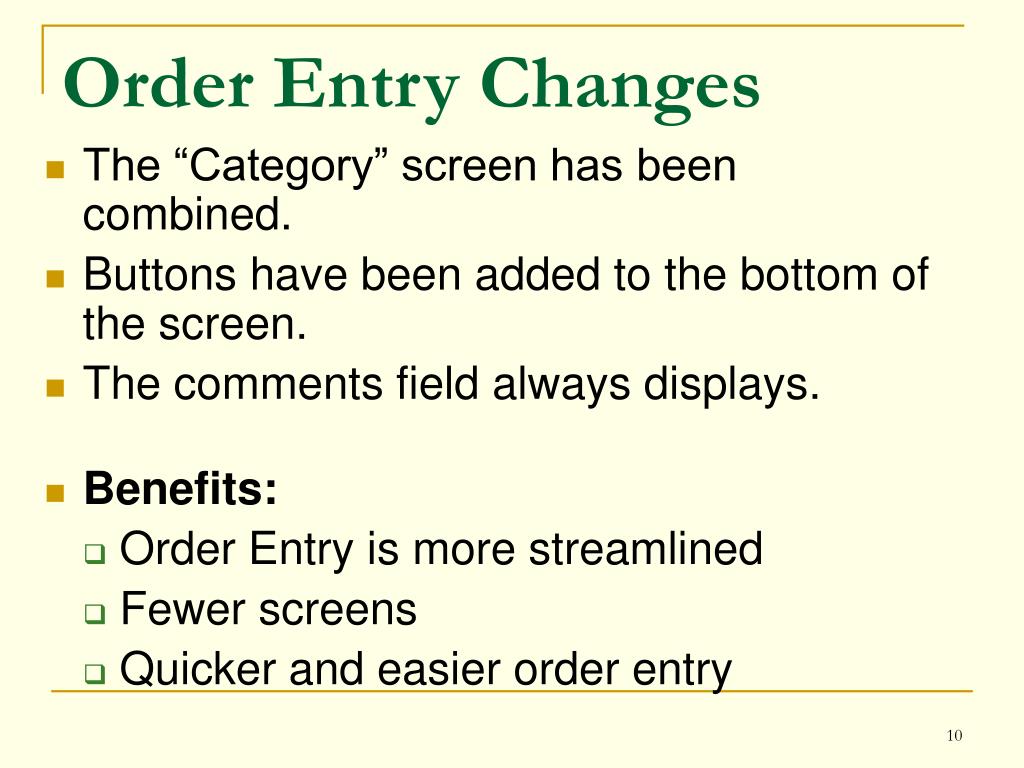 Order Entry Changes

- The “Category” screen has been combined.
- Buttons have been added to the bottom of the screen.
- The comments field always displays.

- **Benefits:**
  - Order Entry is more streamlined
  - Fewer screens
  - Quicker and easier order entry

10